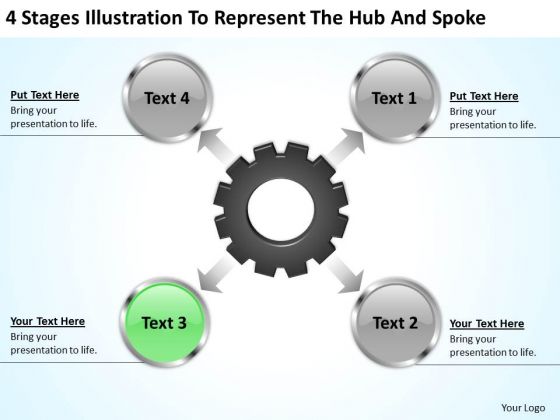 4 Stages Illustration To Represent The Hub And Spoke

Put Text Here
Bring your presentation to life.

Text 4

Text 1

Put Text Here
Bring your presentation to life.

Your Text Here
Bring your presentation to life.

Text 3

Text 2

Your Text Here
Bring your presentation to life.

Your Logo